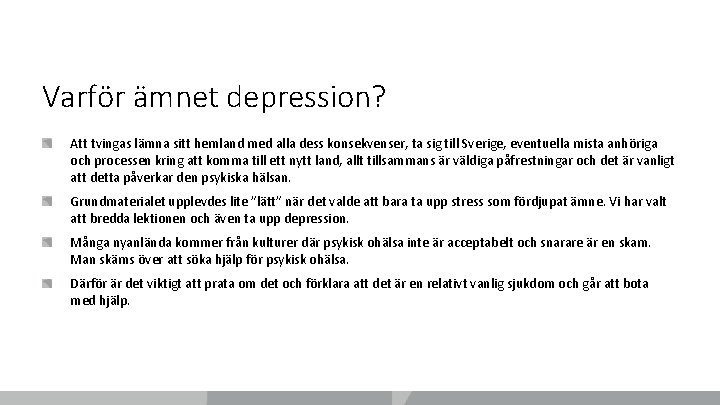 Varför ämnet depression?

Att tvingas lämna sitt hemland med alla dess konsekvenser, ta sig till Sverige, eventuella mista anhöriga och processen kring att komma till ett nytt land, allt tillsammans är väldiga påfrestningar och det är vanligt att detta påverkar den psykiska hälsan.

Grundmaterialet upplevdes lite "lätt" när det valde att bara ta upp stress som fördjupat ämne. Vi har valt att bredda lektionen och även ta upp depression.

Många nyanlända kommer från kulturer där psykisk ohälsa inte är acceptabelt och snarare är en skam. Man skäms över att söka hjälp för psykisk ohälsa.

Därför är det viktigt att prata om det och förklara att det är en relativt vanlig sjukdom och går att bota med hjälp.